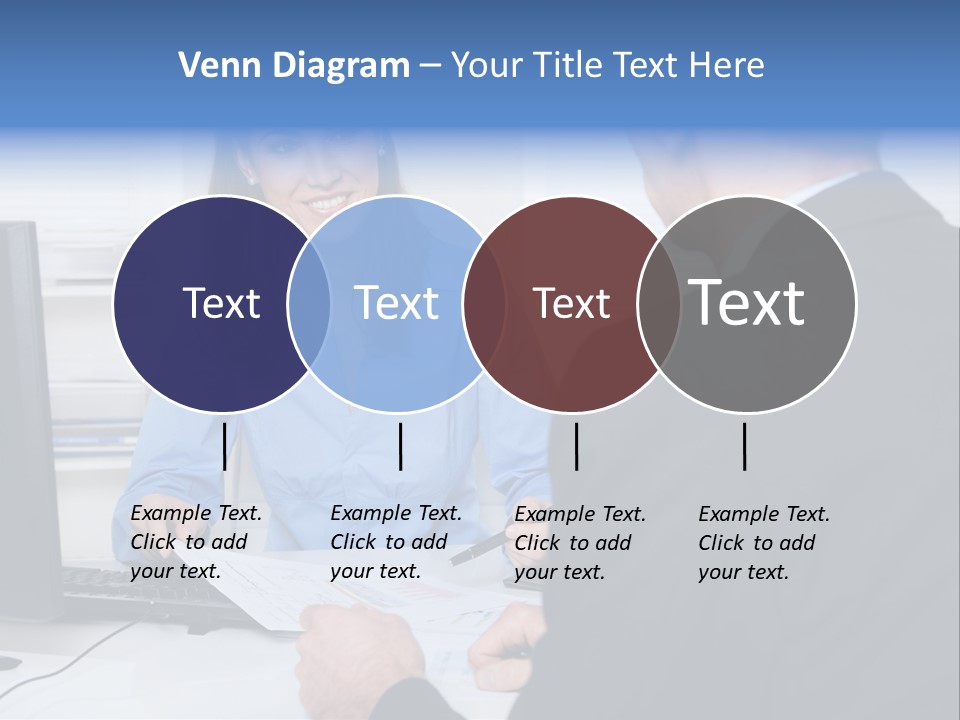 Venn Diagram – Your Title Text Here

Text

Text

Text

Text

Example Text. Click to add your text.

Example Text. Click to add your text.

Example Text. Click to add your text.

Example Text. Click to add your text.